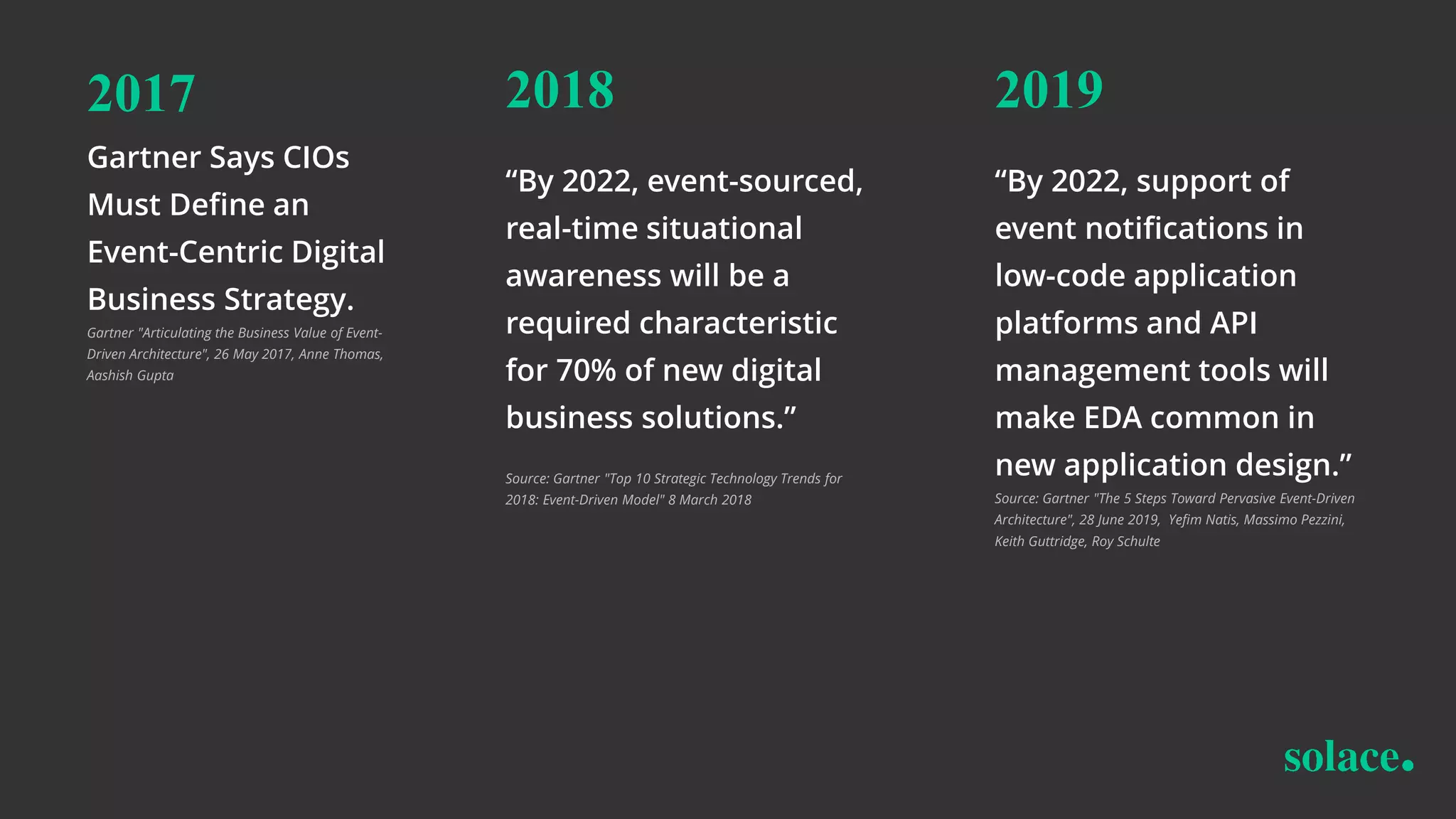 2017

Gartner Says CIOs Must Define an Event-Centric Digital Business Strategy.

Gartner "Articulating the Business Value of Event-Driven Architecture", 26 May 2017, Anne Thomas, Aashish Gupta

2018

“By 2022, event-sourced, real-time situational awareness will be a required characteristic for 70% of new digital business solutions.”

Source: Gartner "Top 10 Strategic Technology Trends for 2018: Event-Driven Model" 8 March 2018

2019

“By 2022, support of event notifications in low-code application platforms and API management tools will make EDA common in new application design.”

Source: Gartner "The 5 Steps Toward Pervasive Event-Driven Architecture", 28 June 2019, Yefim Natis, Massimo Pezzini, Keith Guttridge, Roy Schulte

solace.